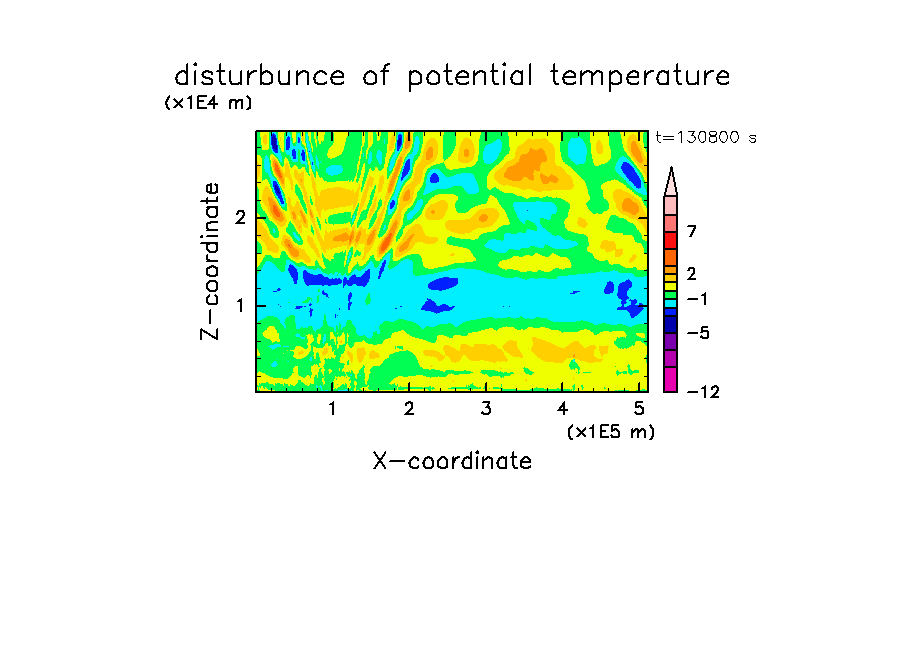 disturbunce of potential temperature

(x1E4 m)

t=130800 s

Z-coordinate

2

1

7

2

−1

−5

−12

1 2 3 4 5

(x1E5 m)

X-coordinate